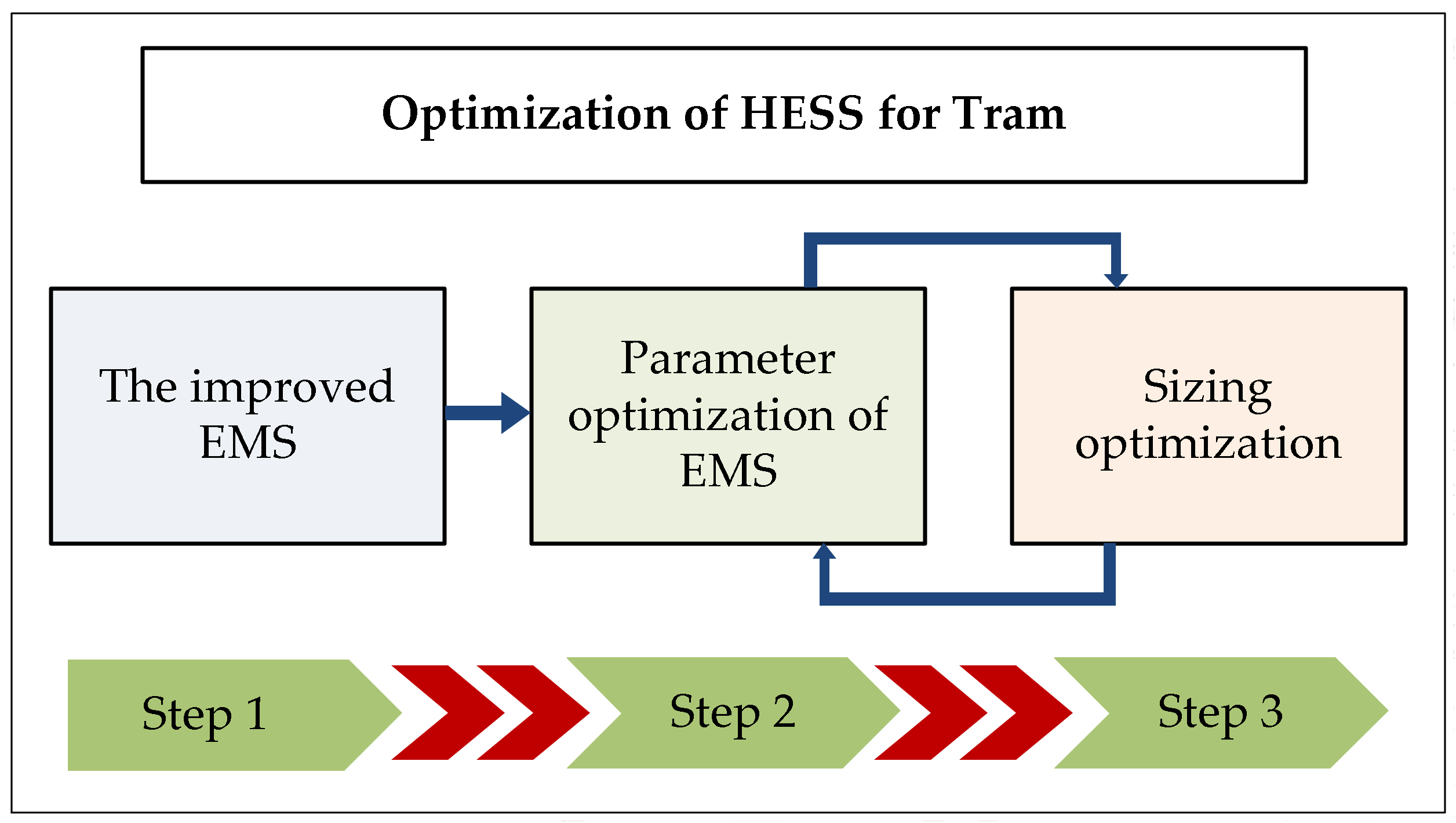 Optimization of HESS for Tram

The improved EMS

Parameter optimization of EMS

Sizing optimization

Step 1

Step 2

Step 3